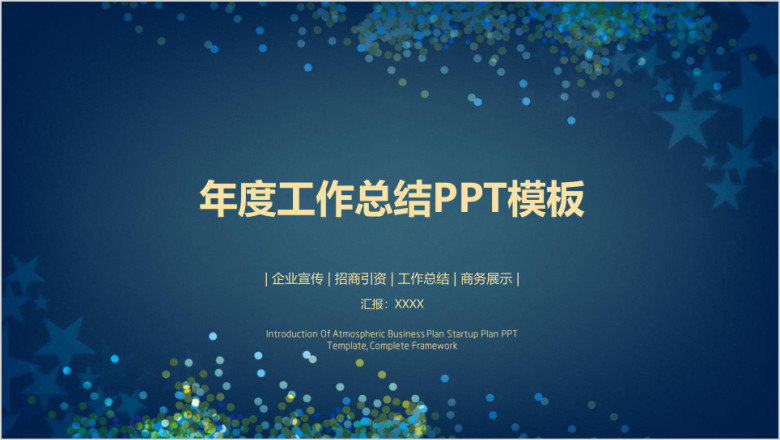 年度工作总结PPT模板

| 企业宣传 | 招商引资 | 工作总结 | 商务展示 |

汇报：XXXX

Introduction Of Atmospheric Business Plan Startup Plan PPT Template, Complete Framework